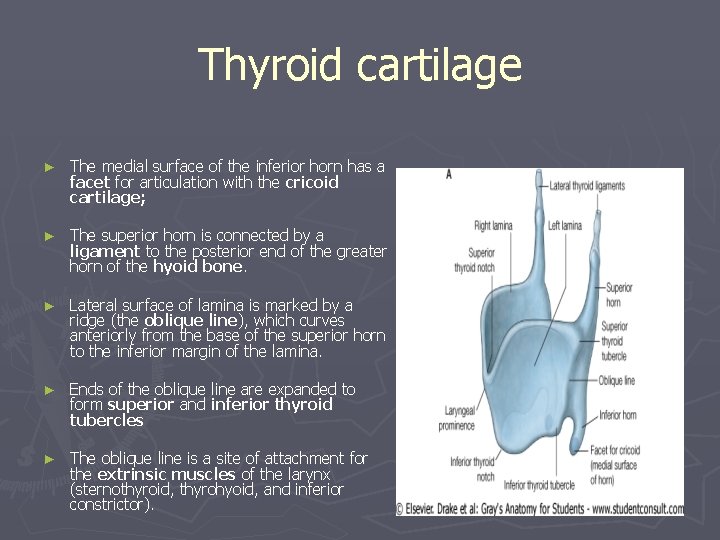 Thyroid cartilage

► The medial surface of the inferior horn has a facet for articulation with the cricoid cartilage;

► The superior horn is connected by a ligament to the posterior end of the greater horn of the hyoid bone.

► Lateral surface of lamina is marked by a ridge (the oblique line), which curves anteriorly from the base of the superior horn to the inferior margin of the lamina.

► Ends of the oblique line are expanded to form superior and inferior thyroid tubercles

► The oblique line is a site of attachment for the extrinsic muscles of the larynx (sternothyroid, thyrohyoid, and inferior constrictor).

A

Lateral thyroid ligaments

Right lamina

Left lamina

Superior thyroid notch

Superior horn

Superior thyroid tubercle

Oblique line

Laryngeal prominence

Inferior horn

Facet for cricoid (medial surface of horn)

Inferior thyroid notch

Inferior thyroid tubercle

© Elsevier. Drake et al: Gray's Anatomy for Students - www.studentconsult.com